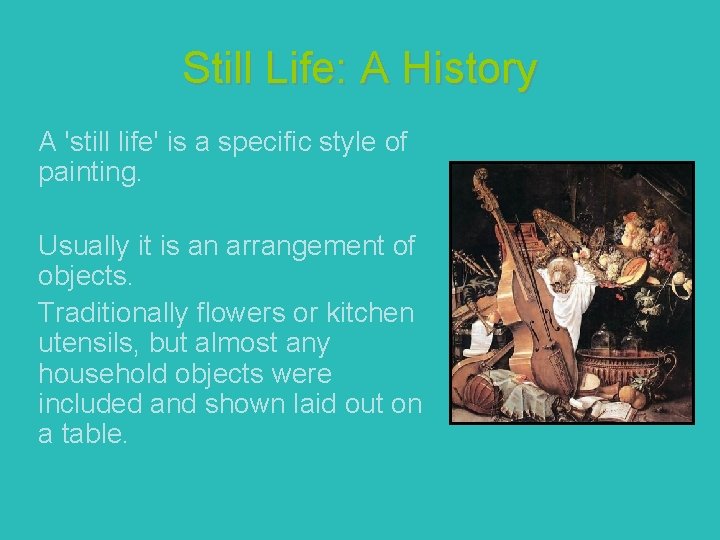 Still Life: A History

A 'still life' is a specific style of painting.

Usually it is an arrangement of objects.

Traditionally flowers or kitchen utensils, but almost any household objects were included and shown laid out on a table.